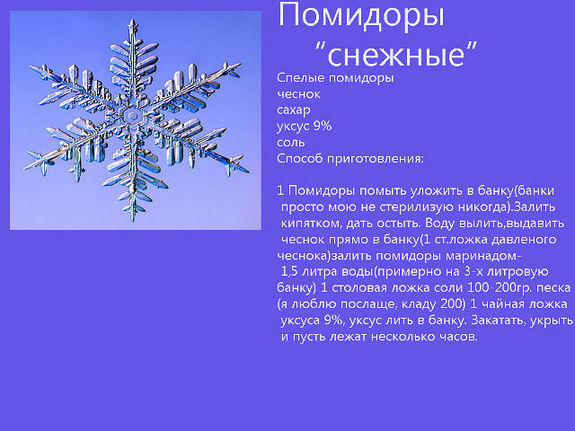 Помидоры
"снежные"

Спелые помидоры
чеснок
сахар
уксус 9%
соль
Способ приготовления:

1 Помидоры помыть уложить в банку(банки просто мою не стерилизую никогда).Залить кипятком, дать остыть. Воду вылить,выдавить чеснок прямо в банку(1 ст.ложка давленого чеснока)залить помидоры маринадом- 1,5 литра воды(примерно на 3-х литровую банку) 1 столовая ложка соли 100-200гр. песка (я люблю послаще, кладу 200) 1 чайная ложка уксуса 9%, уксус лить в банку. Закатать, укрыть и пусть лежат несколько часов.